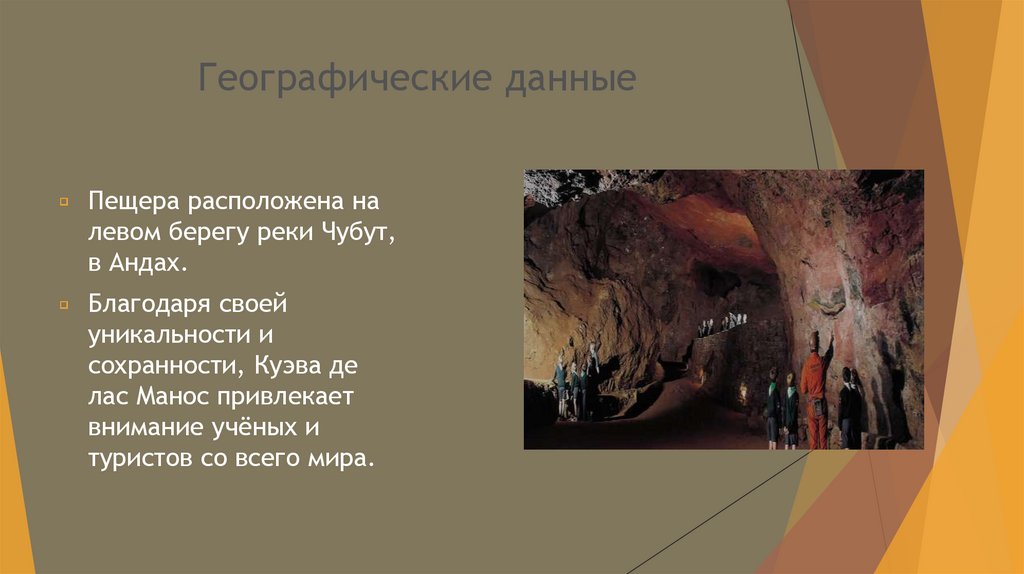 Географические данные

Пещера расположена на левом берегу реки Чубут, в Андах.

Благодаря своей уникальности и сохранности, Куэва де лас Манос привлекает внимание учёных и туристов со всего мира.